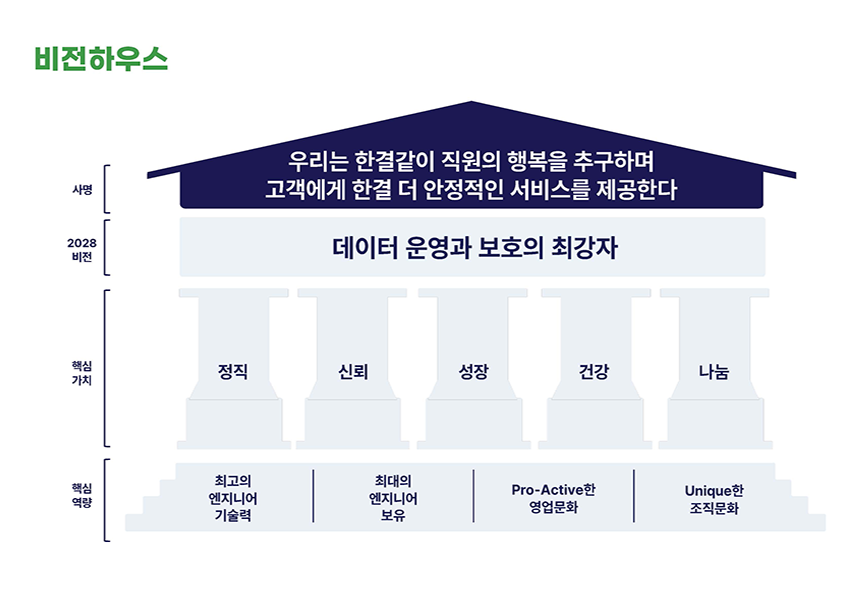 비전하우스

사명

우리는 한결같이 직원의 행복을 추구하며
고객에게 한결 더 안정적인 서비스를 제공한다

2028
비전

데이터 운영과 보호의 최강자

핵심
가치

정직

신뢰

성장

건강

나눔

핵심
역량

최고의
엔지니어
기술력

최대의
엔지니어
보유

Pro-Active한
영업문화

Unique한
조직문화